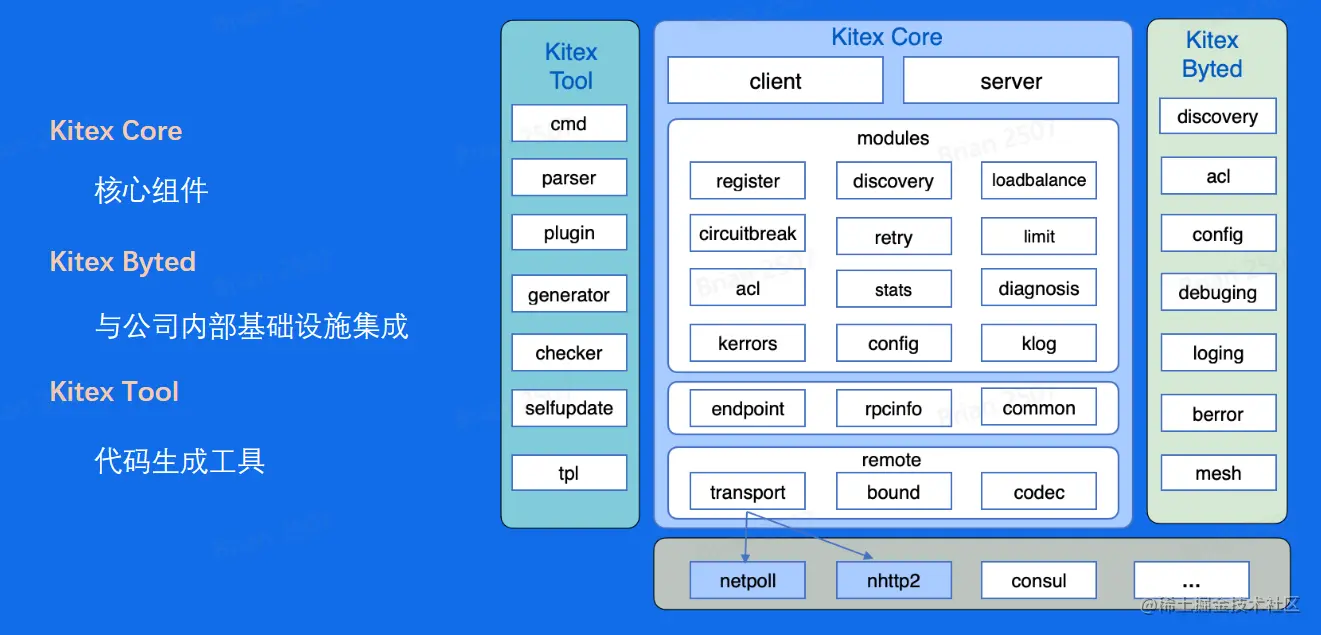 Kitex Core

核心组件

Kitex Byted

与公司内部基础设施集成

Kitex Tool

代码生成工具

Kitex Tool

cmd

parser

plugin

generator

checker

selfupdate

tpl

Kitex Core

client

server

modules

register

discovery

loadbalance

circuitbreak

retry

limit

acl

stats

diagnosis

kerrors

config

klog

endpoint

rpcinfo

common

remote

transport

bound

codec

Kitex Byted

discovery

acl

config

debuging

loging

berror

mesh

netpoll

nhttp2

consul

...

@稀土掘金技术社区